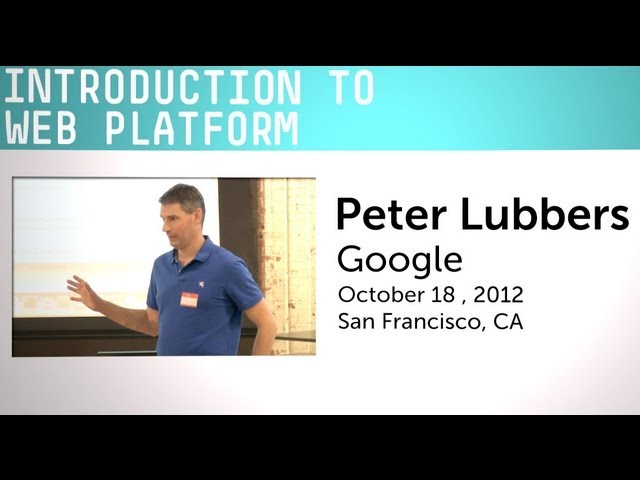 INTRODUCTION TO
WEB PLATFORM

Peter Lubbers
Google
October 18 , 2012
San Francisco, CA